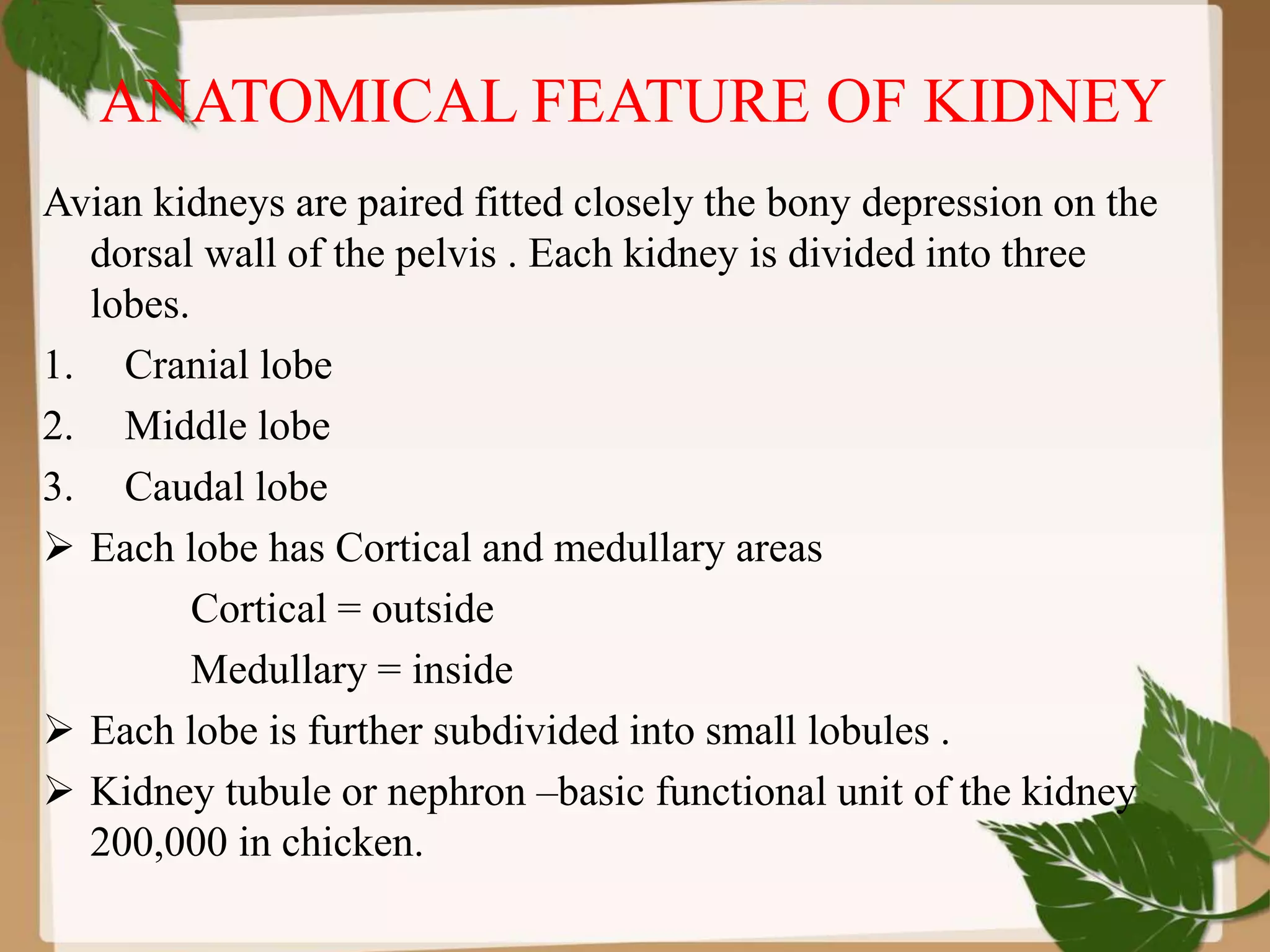 ANATOMICAL FEATURE OF KIDNEY

Avian kidneys are paired fitted closely the bony depression on the dorsal wall of the pelvis . Each kidney is divided into three lobes.

1. Cranial lobe
2. Middle lobe
3. Caudal lobe

➢ Each lobe has Cortical and medullary areas

Cortical = outside

Medullary = inside

➢ Each lobe is further subdivided into small lobules .

➢ Kidney tubule or nephron –basic functional unit of the kidney 200,000 in chicken.